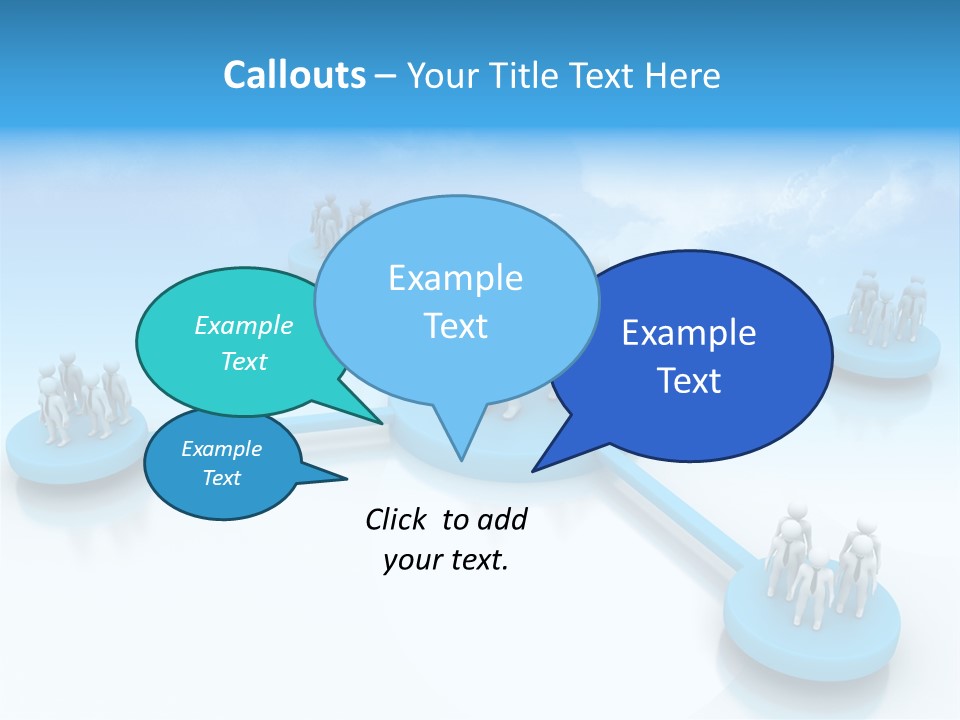 Callouts – Your Title Text Here

Example Text

Example Text

Example Text

Example Text

Click to add your text.